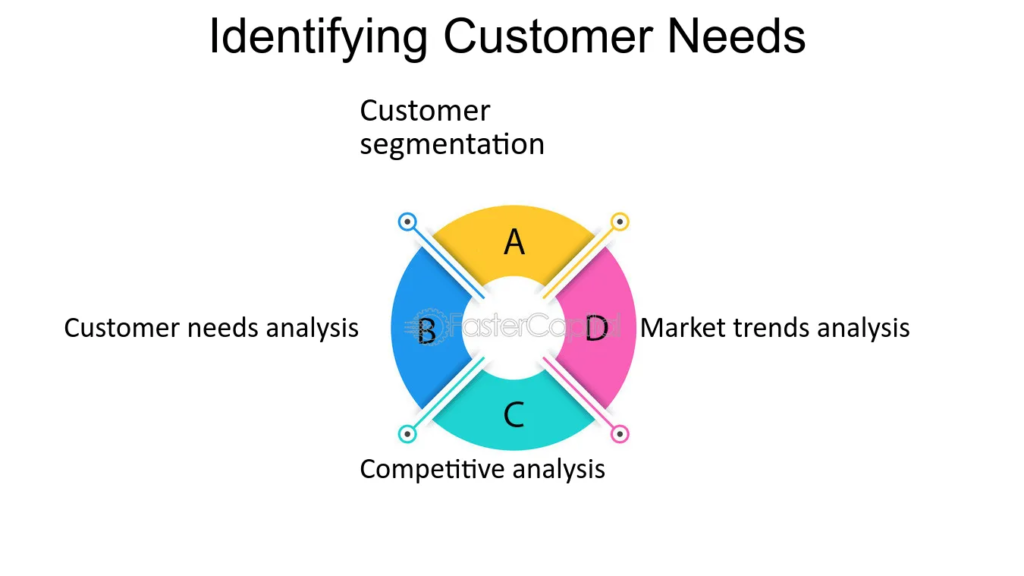 Identifying Customer Needs

Customer segmentation

A

Customer needs analysis

B

FasterCapital

D

Market trends analysis

C

Competitive analysis